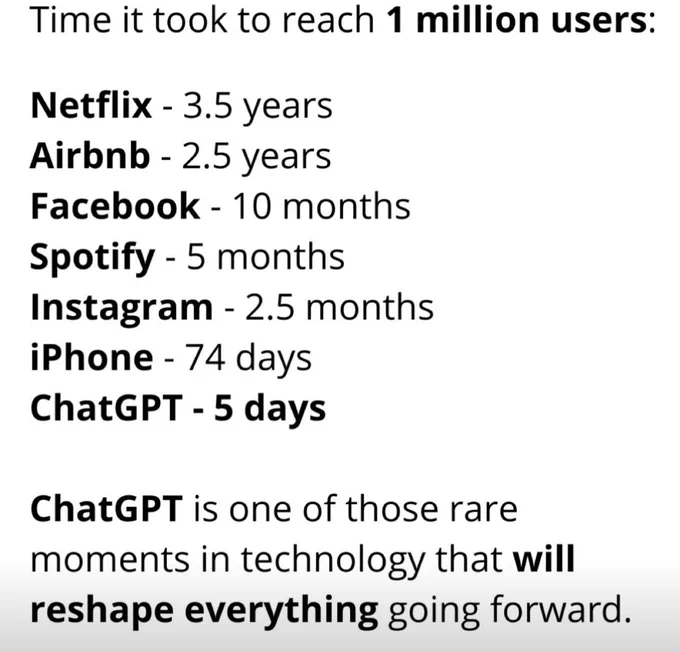 Time it took to reach 1 million users:

Netflix - 3.5 years
Airbnb - 2.5 years
Facebook - 10 months
Spotify - 5 months
Instagram - 2.5 months
iPhone - 74 days
ChatGPT - 5 days

ChatGPT is one of those rare moments in technology that will reshape everything going forward.